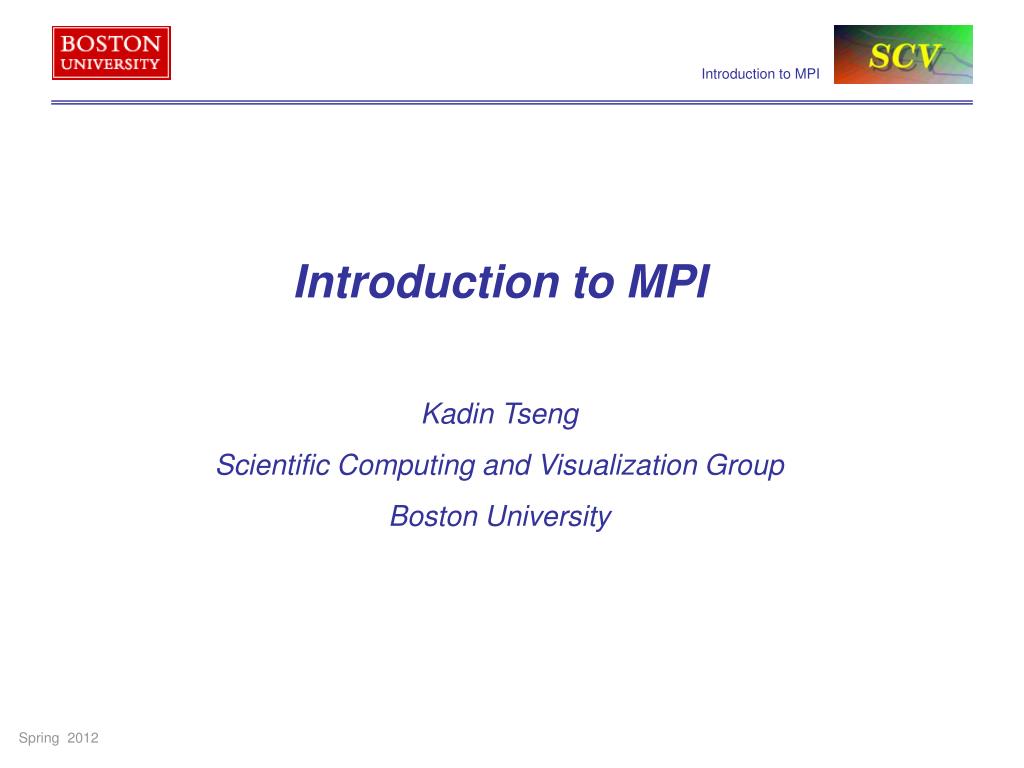 BOSTON UNIVERSITY

Introduction to MPI

SCV

Introduction to MPI

Kadin Tseng

Scientific Computing and Visualization Group

Boston University

Spring 2012